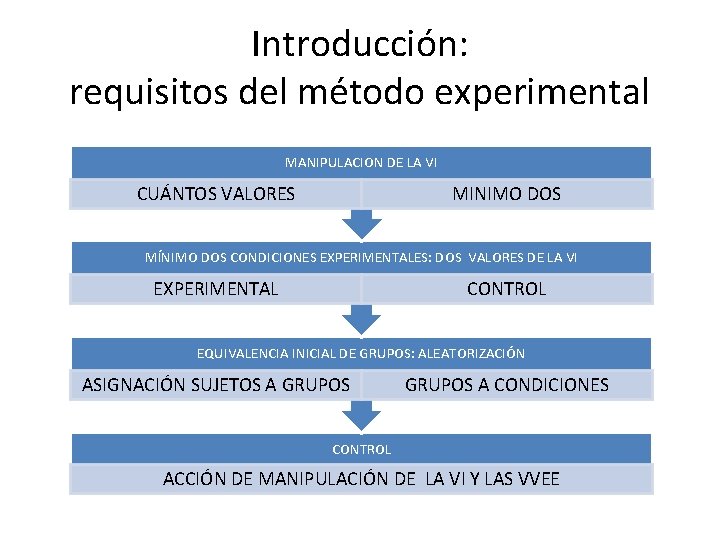 Introducción:
requisitos del método experimental

MANIPULACION DE LA VI

CUÁNTOS VALORES

MINIMO DOS

MÍNIMO DOS CONDICIONES EXPERIMENTALES: DOS VALORES DE LA VI

EXPERIMENTAL

CONTROL

EQUIVALENCIA INICIAL DE GRUPOS: ALEATORIZACIÓN

ASIGNACIÓN SUJETOS A GRUPOS

GRUPOS A CONDICIONES

CONTROL

ACCIÓN DE MANIPULACIÓN DE LA VI Y LAS VVEE